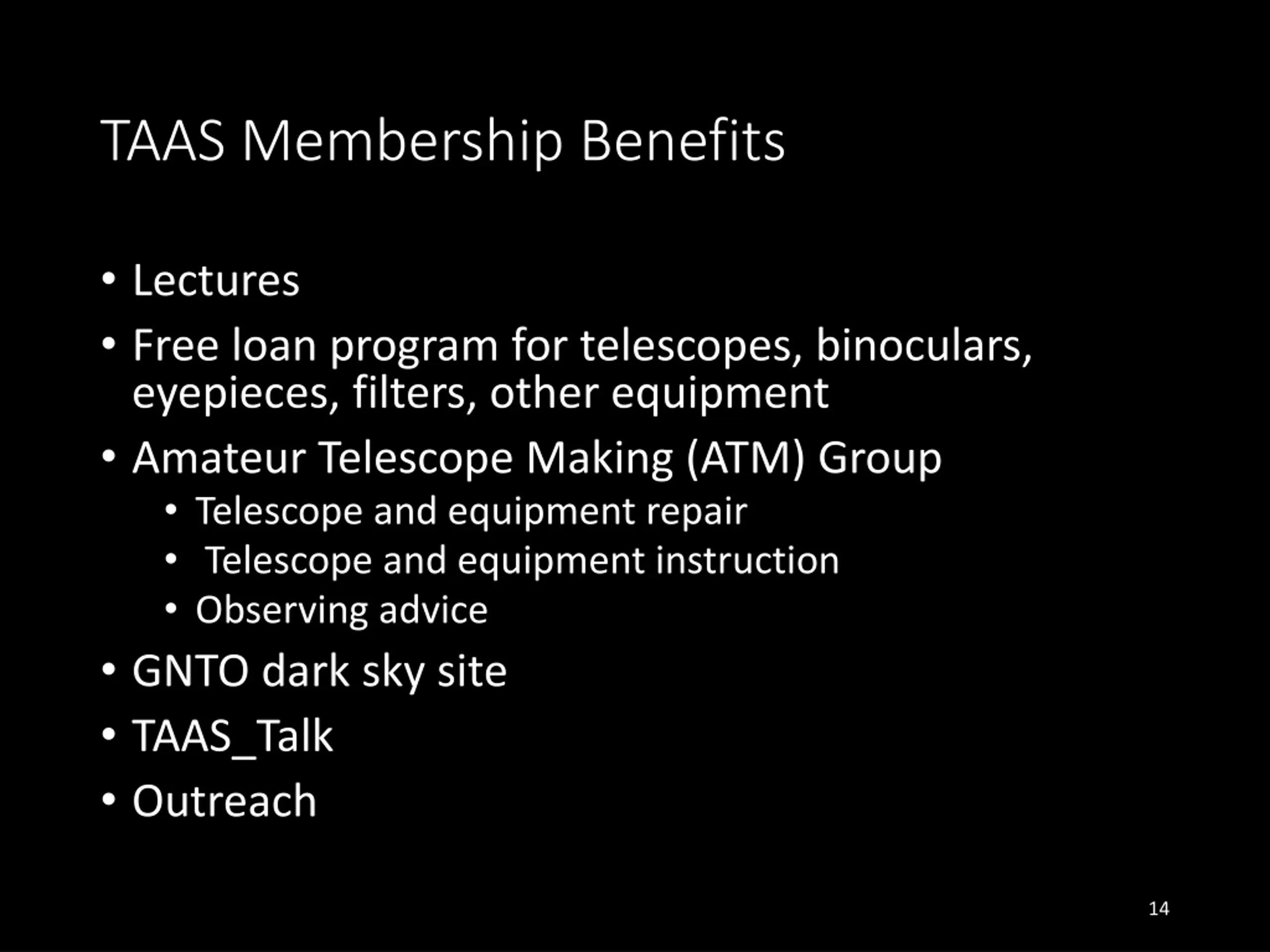 TAAS Membership Benefits

• Lectures
• Free loan program for telescopes, binoculars, eyepieces, filters, other equipment
• Amateur Telescope Making (ATM) Group
  • Telescope and equipment repair
  • Telescope and equipment instruction
  • Observing advice
• GNTO dark sky site
• TAAS_Talk
• Outreach

14